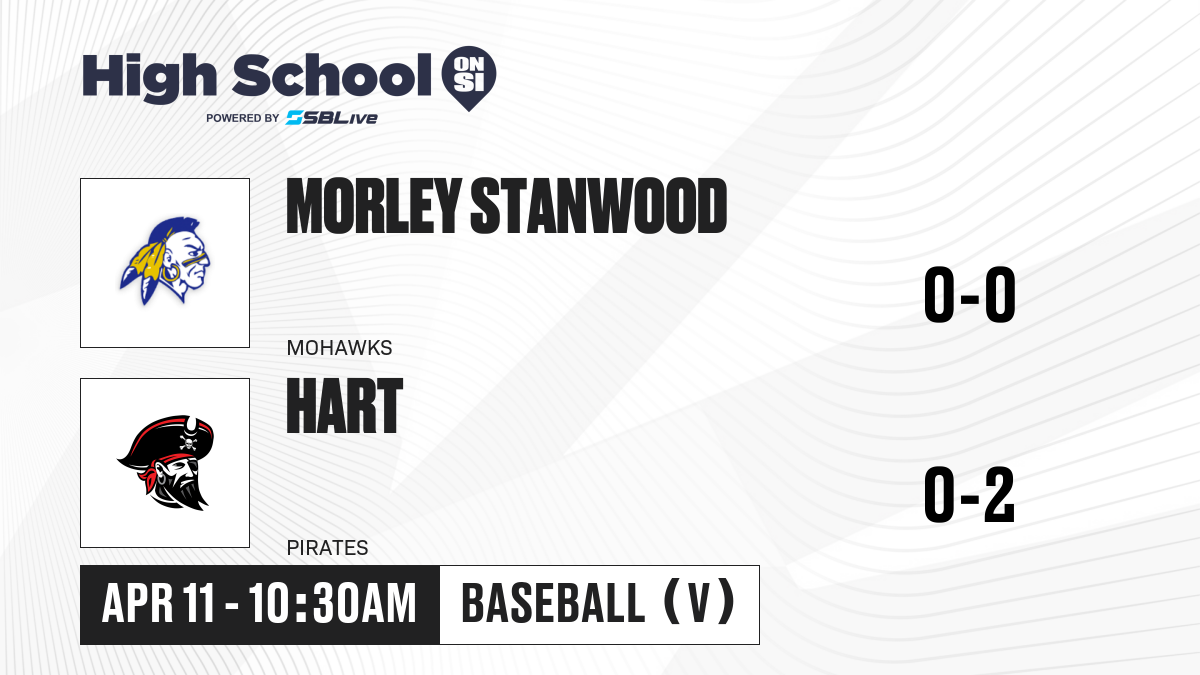 High School ON SI
POWERED BY SBLive

MORLEY STANWOOD
MOHAWKS
0-0

HART
PIRATES
0-2

APR 11 - 10:30AM
BASEBALL (V)